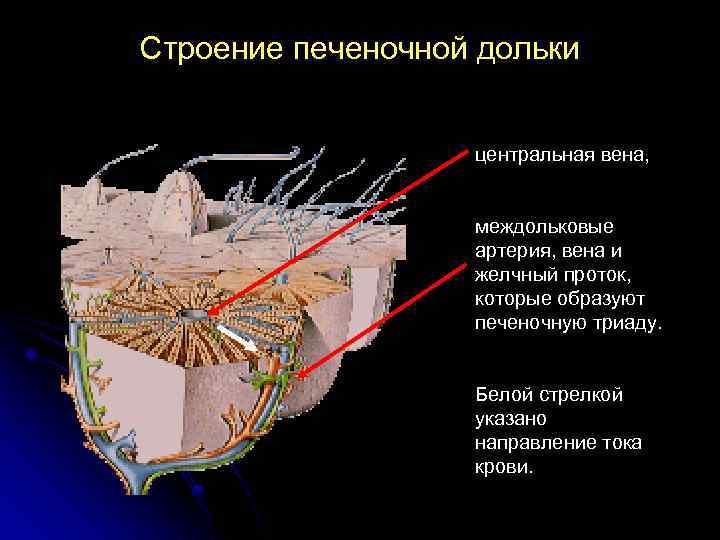 Строение печеночной дольки

центральная вена,

междольковые артерия, вена и желчный проток, которые образуют печеночную триаду.

Белой стрелкой указано направление тока крови.